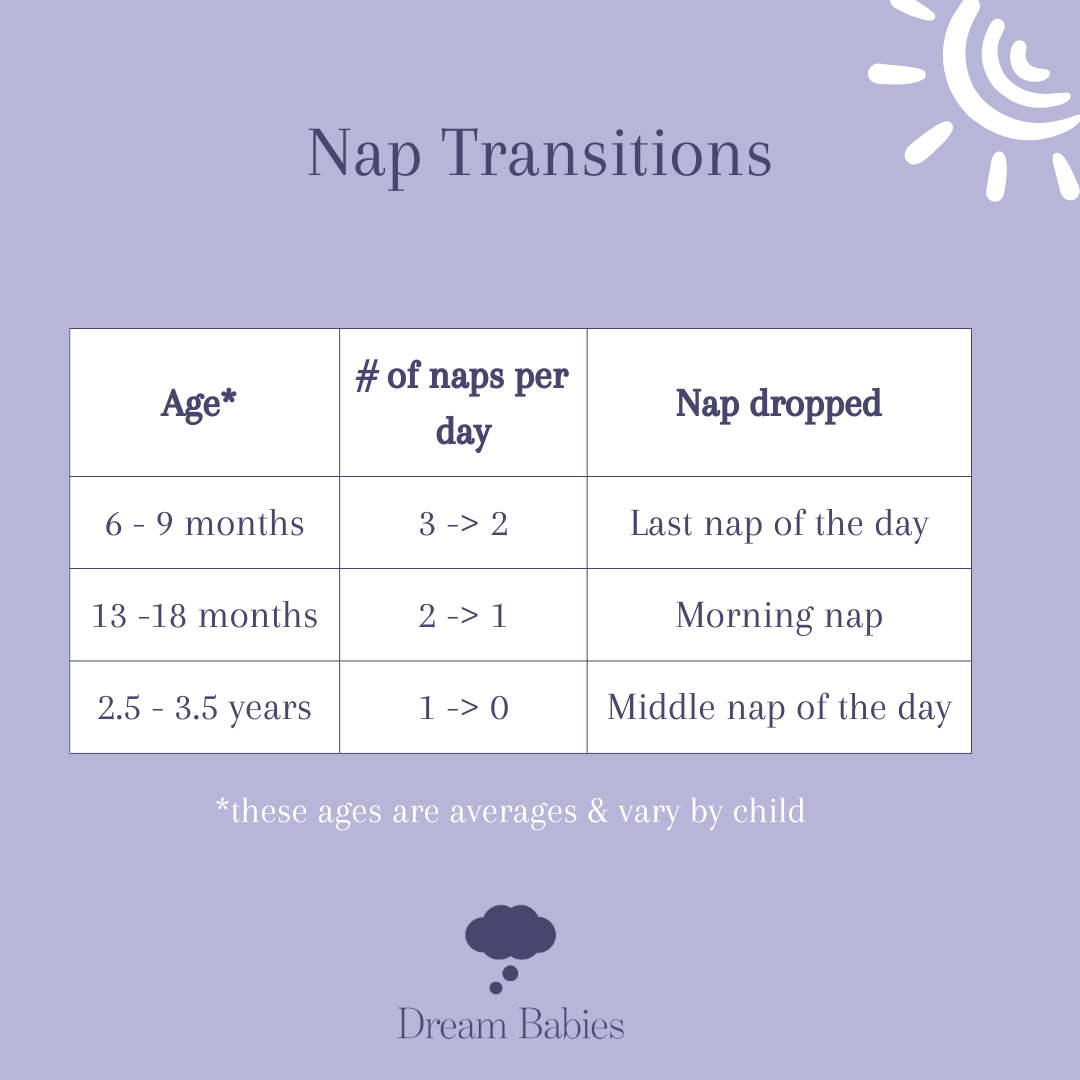 Nap Transitions

| Age* | # of naps per day | Nap dropped |
|---|---|---|
| 6 - 9 months | 3 -> 2 | Last nap of the day |
| 13 -18 months | 2 -> 1 | Morning nap |
| 2.5 - 3.5 years | 1 -> 0 | Middle nap of the day |

*these ages are averages & vary by child

Dream Babies